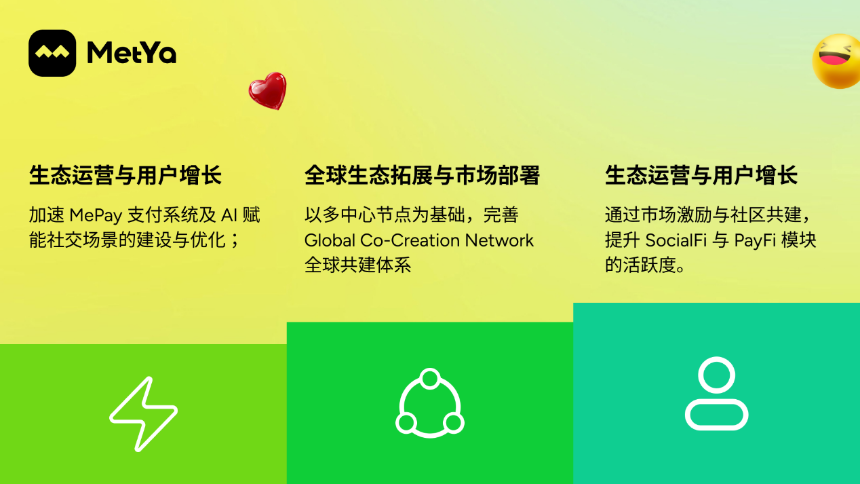 MetYa

生态运营与用户增长

加速 MePay 支付系统及 AI 赋能社交场景的建设与优化；

全球生态拓展与市场部署

以多中心节点为基础，完善 Global Co-Creation Network 全球共建体系

生态运营与用户增长

通过市场激励与社区共建，提升 SocialFi 与 PayFi 模块的活跃度。